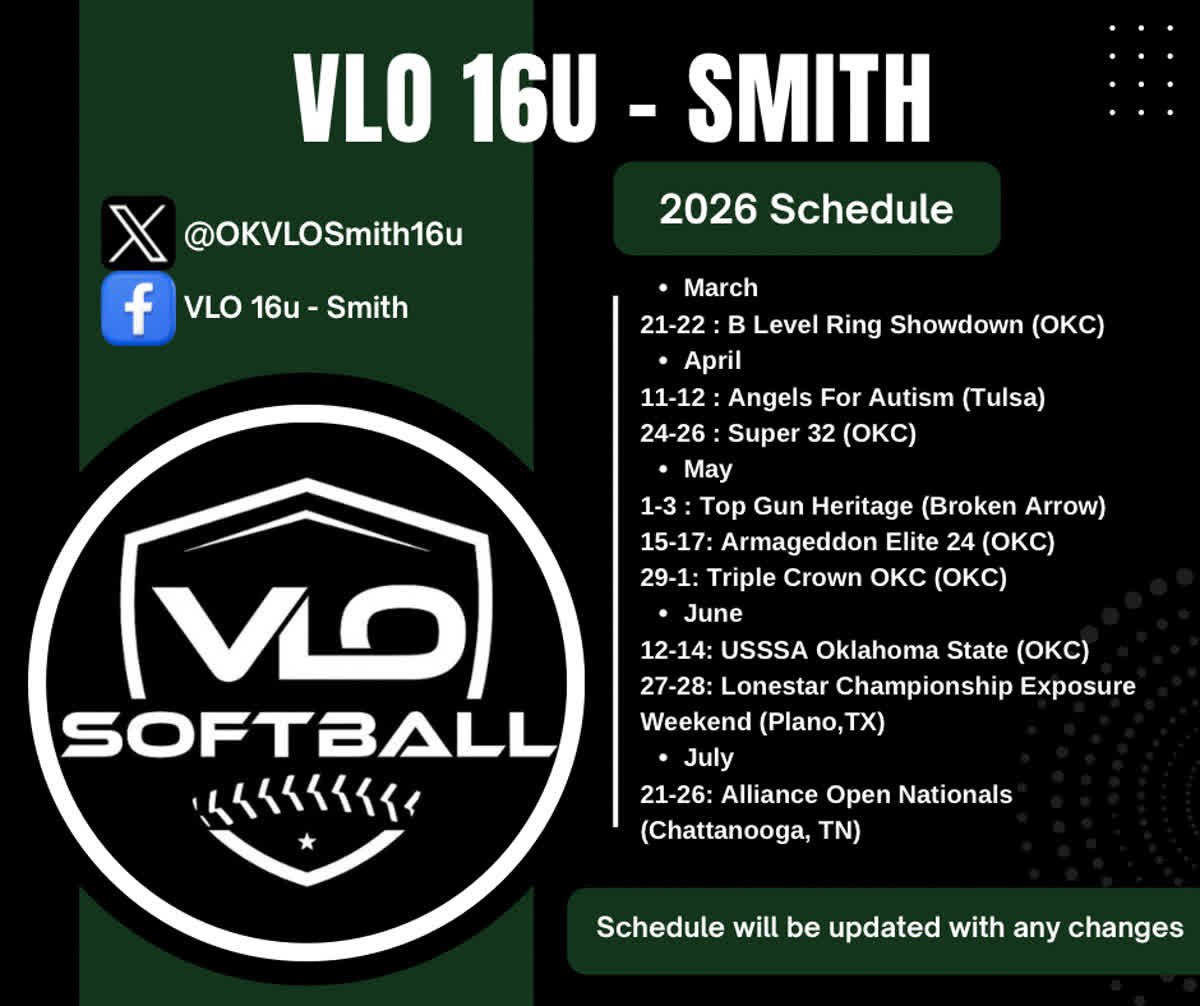 VLO 16U - SMITH

@OKVLOSmith16u

VLO 16u - Smith

VLO SOFTBALL

2026 Schedule

• March
21-22 : B Level Ring Showdown (OKC)
• April
11-12 : Angels For Autism (Tulsa)
24-26 : Super 32 (OKC)
• May
1-3 : Top Gun Heritage (Broken Arrow)
15-17: Armageddon Elite 24 (OKC)
29-1: Triple Crown OKC (OKC)
• June
12-14: USSSA Oklahoma State (OKC)
27-28: Lonestar Championship Exposure Weekend (Plano,TX)
• July
21-26: Alliance Open Nationals (Chattanooga, TN)

Schedule will be updated with any changes